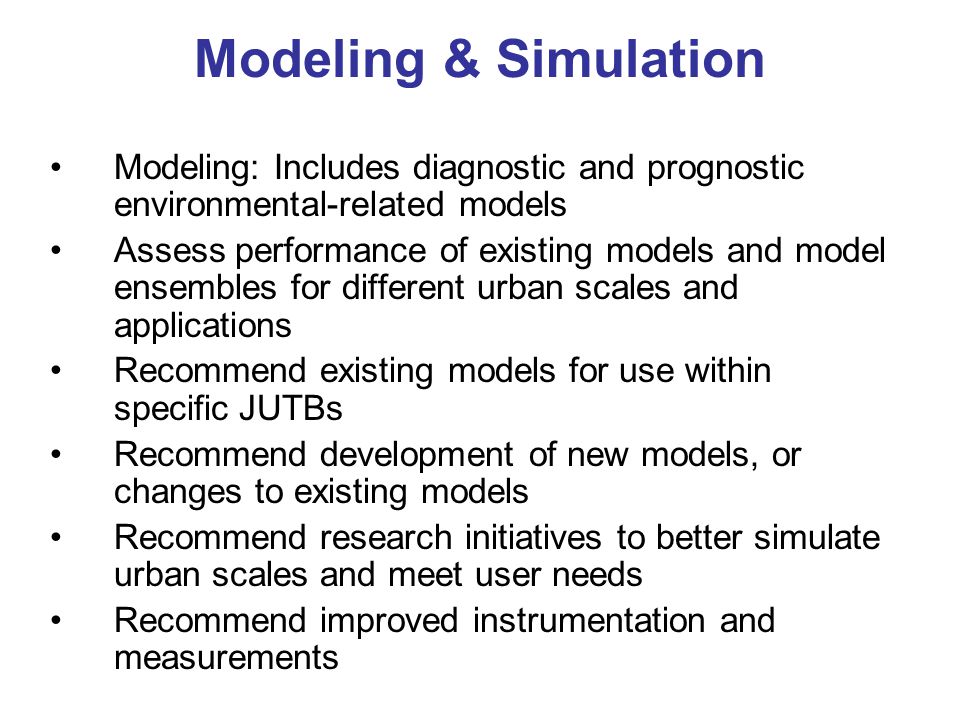 Modeling & Simulation

• Modeling: Includes diagnostic and prognostic environmental-related models
• Assess performance of existing models and model ensembles for different urban scales and applications
• Recommend existing models for use within specific JUTBs
• Recommend development of new models, or changes to existing models
• Recommend research initiatives to better simulate urban scales and meet user needs
• Recommend improved instrumentation and measurements